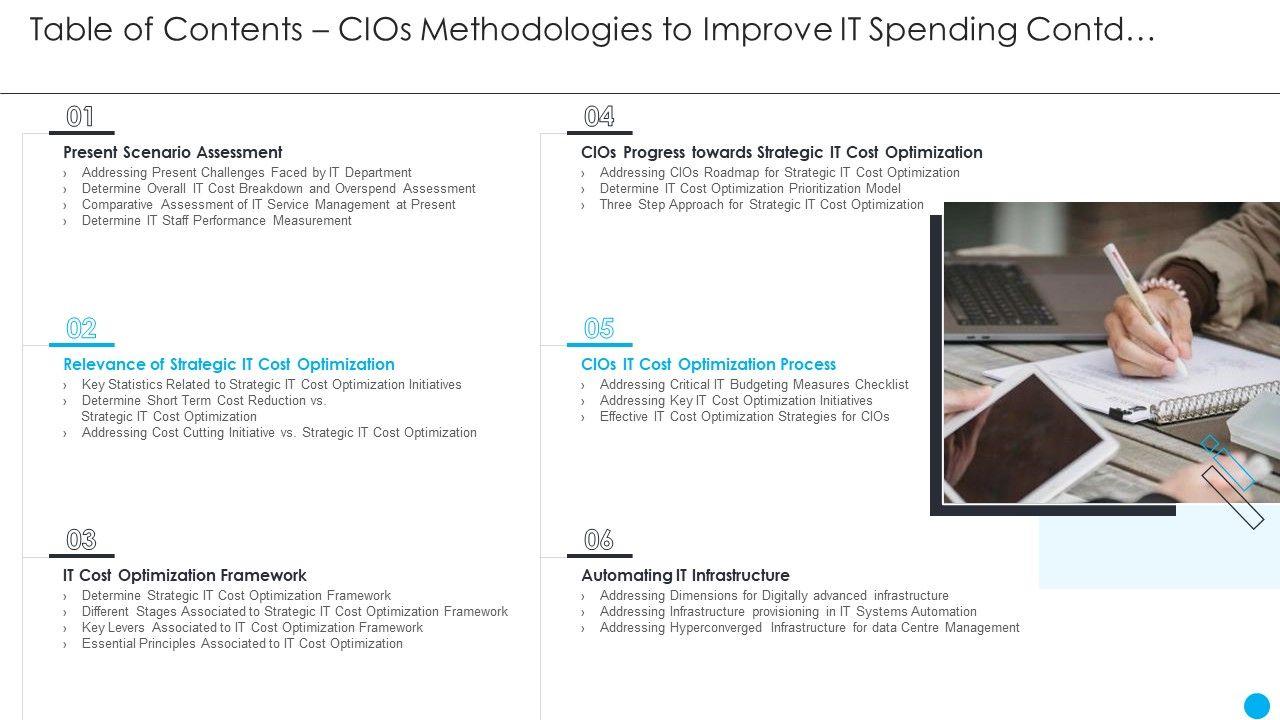 Table of Contents – CIOs Methodologies to Improve IT Spending Contd…

01

Present Scenario Assessment
› Addressing Present Challenges Faced by IT Department
› Determine Overall IT Cost Breakdown and Overspend Assessment
› Comparative Assessment of IT Service Management at Present
› Determine IT Staff Performance Measurement

02

Relevance of Strategic IT Cost Optimization
› Key Statistics Related to Strategic IT Cost Optimization Initiatives
› Determine Short Term Cost Reduction vs. Strategic IT Cost Optimization
› Addressing Cost Cutting Initiative vs. Strategic IT Cost Optimization

03

IT Cost Optimization Framework
› Determine Strategic IT Cost Optimization Framework
› Different Stages Associated to Strategic IT Cost Optimization Framework
› Key Levers Associated to IT Cost Optimization Framework
› Essential Principles Associated to IT Cost Optimization

04

CIOs Progress towards Strategic IT Cost Optimization
› Addressing CIOs Roadmap for Strategic IT Cost Optimization
› Determine IT Cost Optimization Prioritization Model
› Three Step Approach for Strategic IT Cost Optimization

05

CIOs IT Cost Optimization Process
› Addressing Critical IT Budgeting Measures Checklist
› Addressing Key IT Cost Optimization Initiatives
› Effective IT Cost Optimization Strategies for CIOs

06

Automating IT Infrastructure
› Addressing Dimensions for Digitally advanced infrastructure
› Addressing Infrastructure provisioning in IT Systems Automation
› Addressing Hyperconverged Infrastructure for data Centre Management